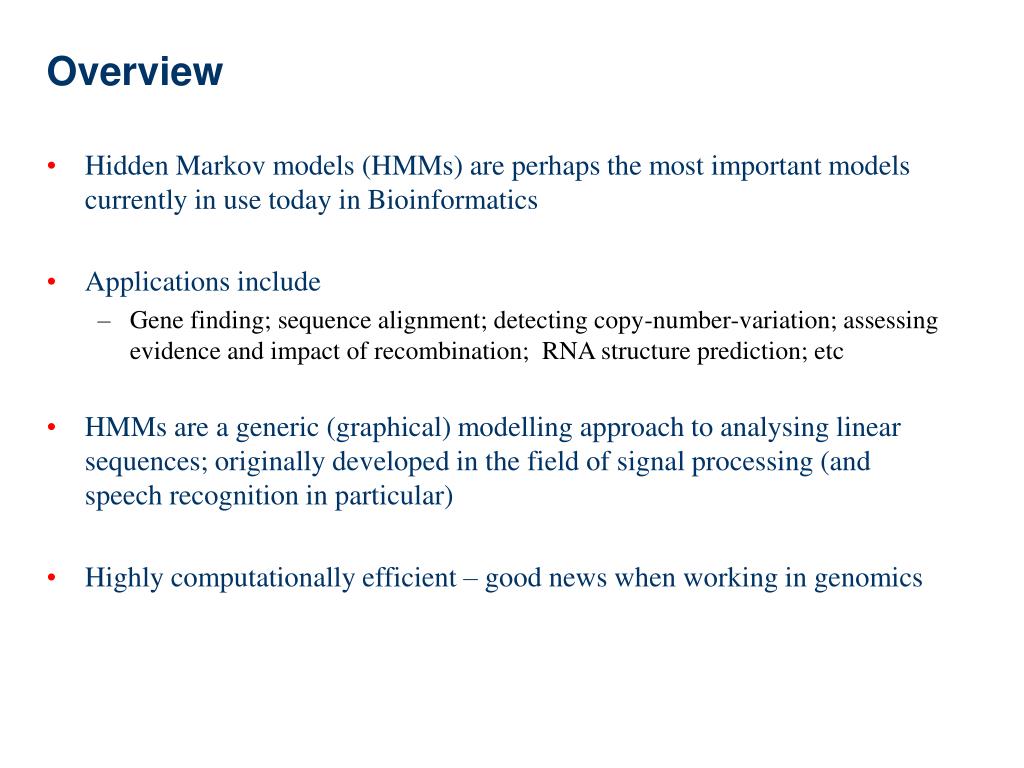 Overview

• Hidden Markov models (HMMs) are perhaps the most important models currently in use today in Bioinformatics

• Applications include
– Gene finding; sequence alignment; detecting copy-number-variation; assessing evidence and impact of recombination; RNA structure prediction; etc

• HMMs are a generic (graphical) modelling approach to analysing linear sequences; originally developed in the field of signal processing (and speech recognition in particular)

• Highly computationally efficient – good news when working in genomics